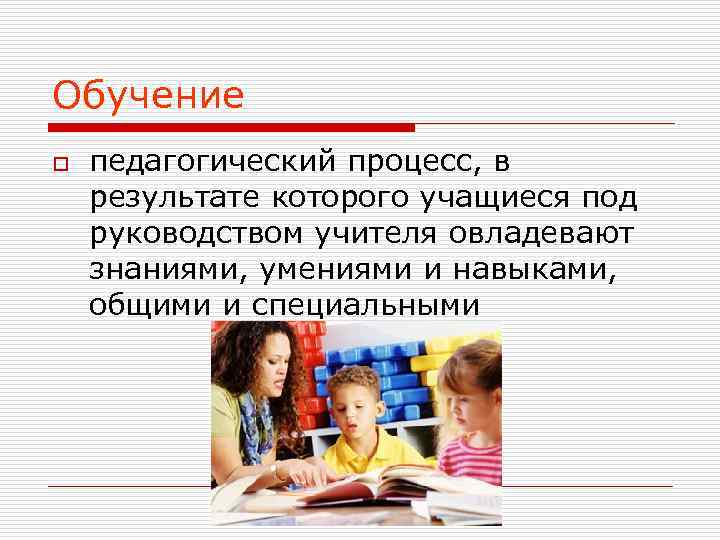 Обучение

педагогический процесс, в результате которого учащиеся под руководством учителя овладевают знаниями, умениями и навыками, общими и специальными